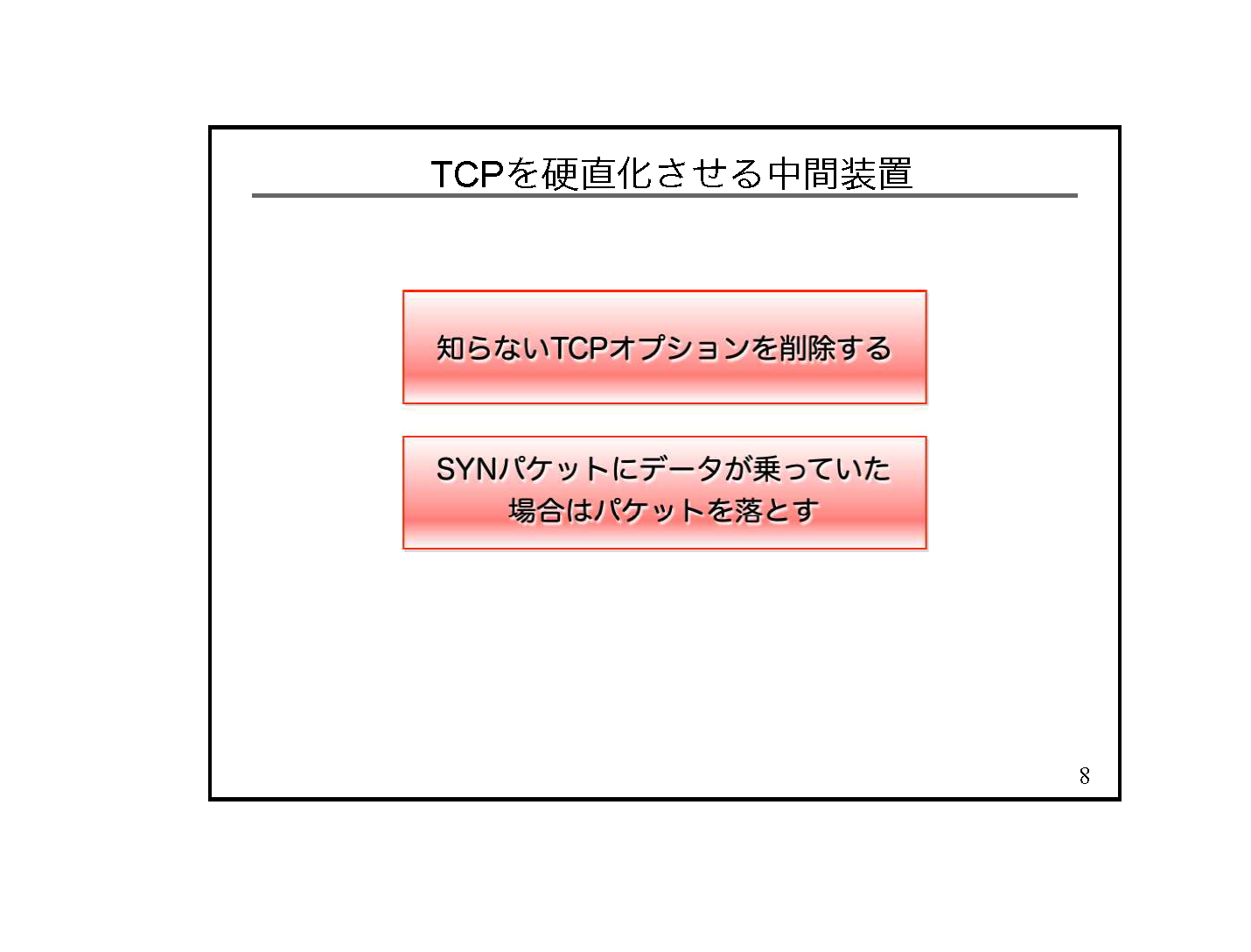 TCPを硬直化させる中間装置

知らないTCPオプションを削除する

SYNパケットにデータが乗っていた場合はパケットを落とす

8